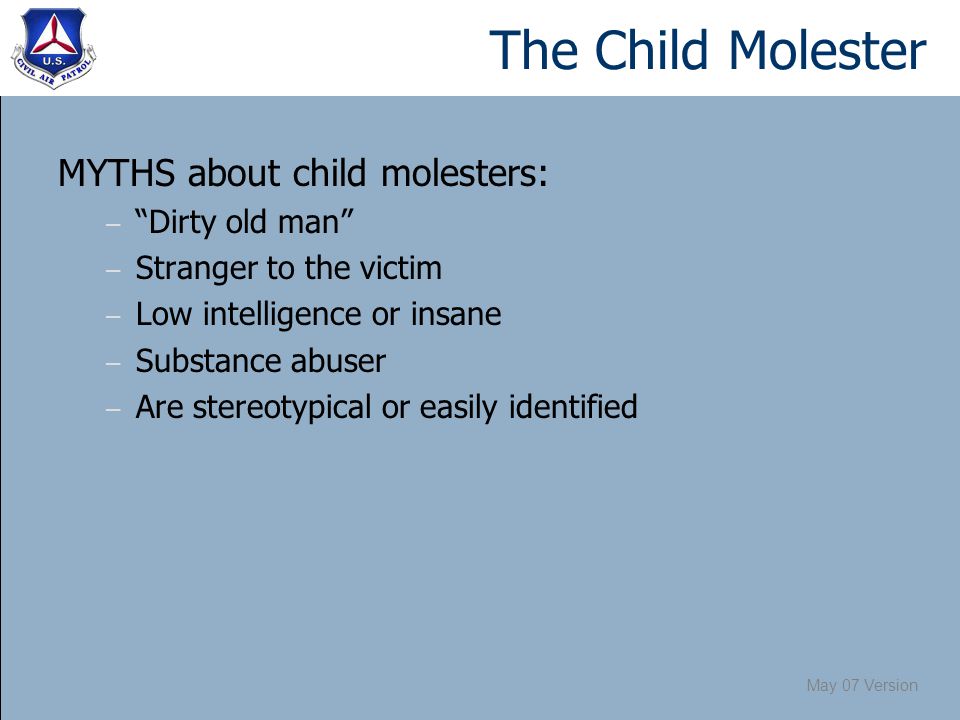 U.S.
CIVIL AIR PATROL

The Child Molester

MYTHS about child molesters:
– “Dirty old man”
– Stranger to the victim
– Low intelligence or insane
– Substance abuser
– Are stereotypical or easily identified

May 07 Version